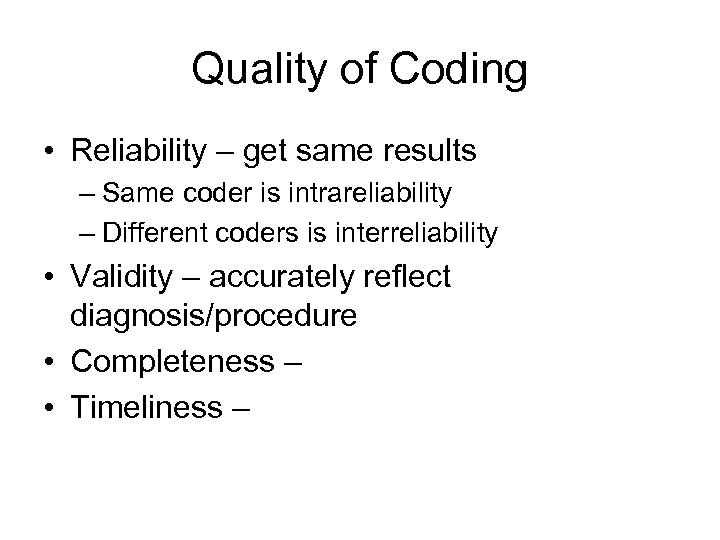 Quality of Coding

• Reliability – get same results
  – Same coder is intrareliability
  – Different coders is interreliability
• Validity – accurately reflect diagnosis/procedure
• Completeness –
• Timeliness –